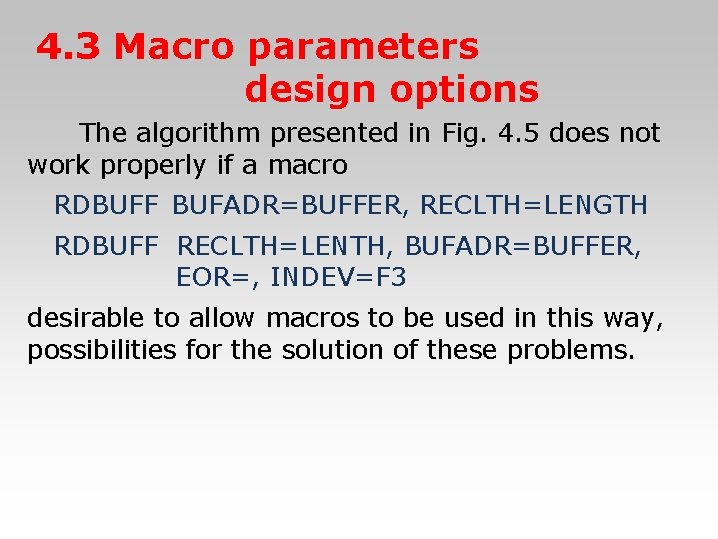 4.3 Macro parameters design options

The algorithm presented in Fig. 4.5 does not work properly if a macro

RDBUFF BUFADR=BUFFER, RECLTH=LENGTH

RDBUFF RECLTH=LENTH, BUFADR=BUFFER, EOR=, INDEV=F3

desirable to allow macros to be used in this way, possibilities for the solution of these problems.